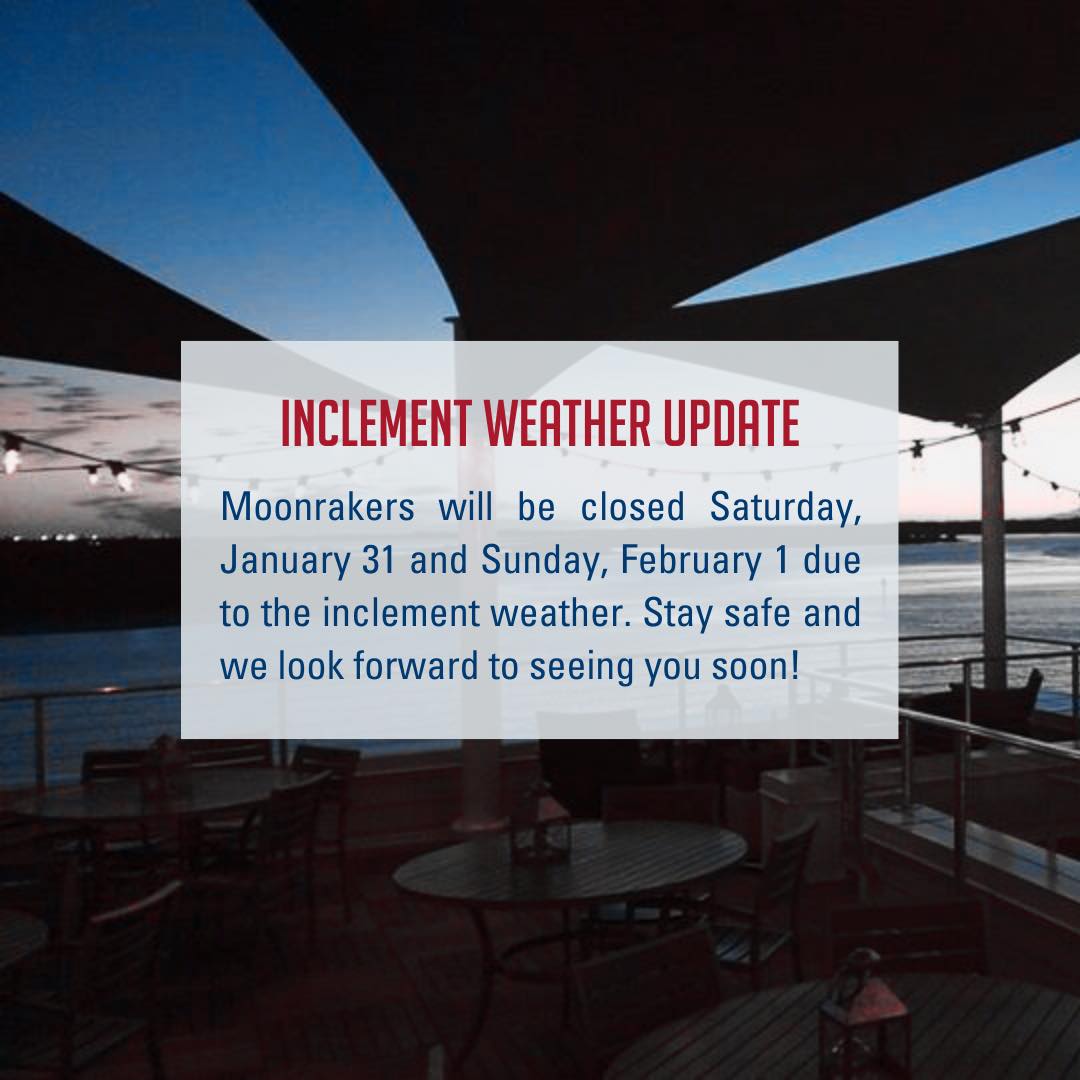 INCLEMENT WEATHER UPDATE

Moonrakers will be closed Saturday, January 31 and Sunday, February 1 due to the inclement weather. Stay safe and we look forward to seeing you soon!